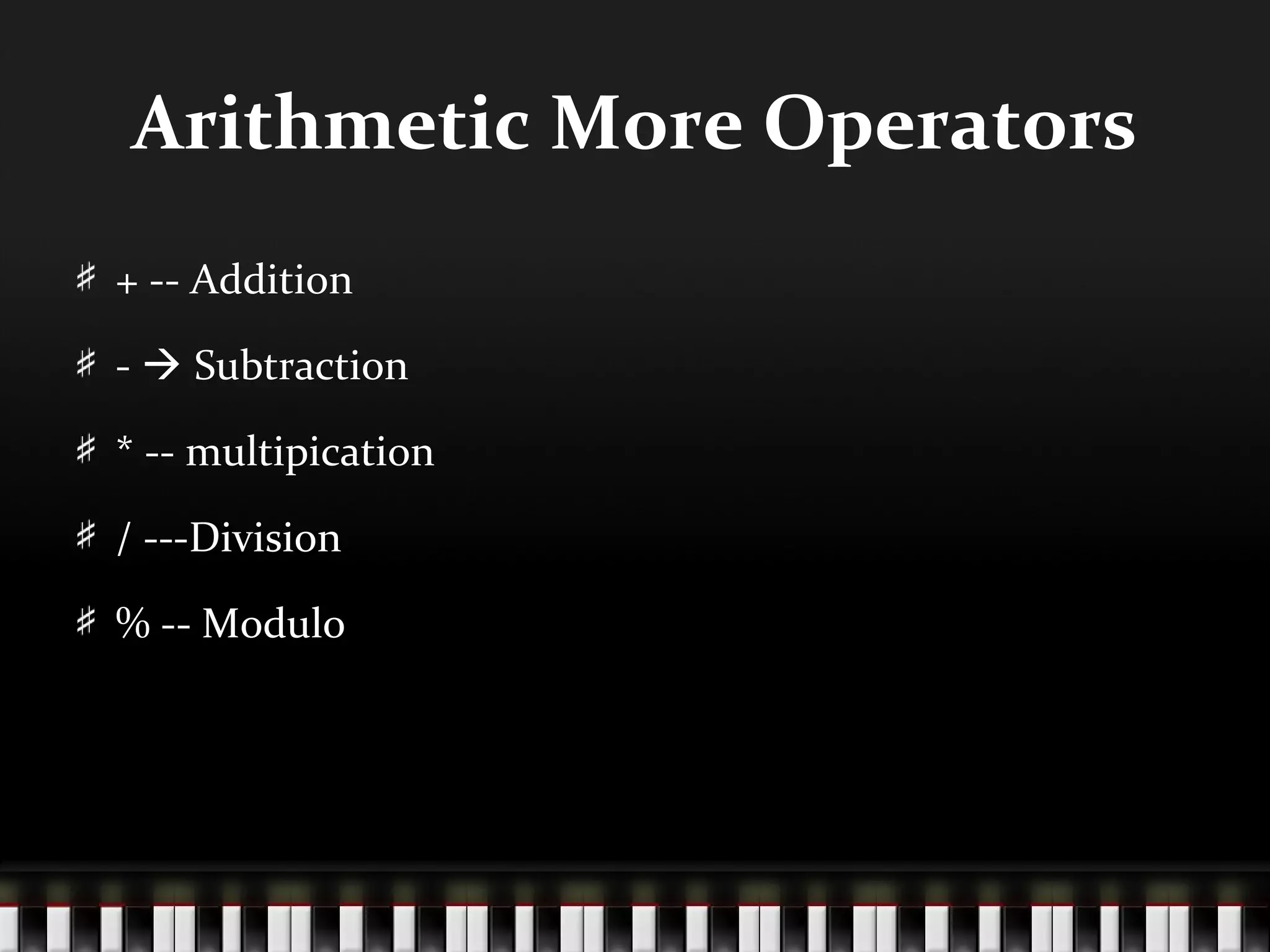 Arithmetic More Operators

♯ + -- Addition

♯ - → Subtraction

♯ * -- multipication

♯ / ---Division

♯ % -- Modulo